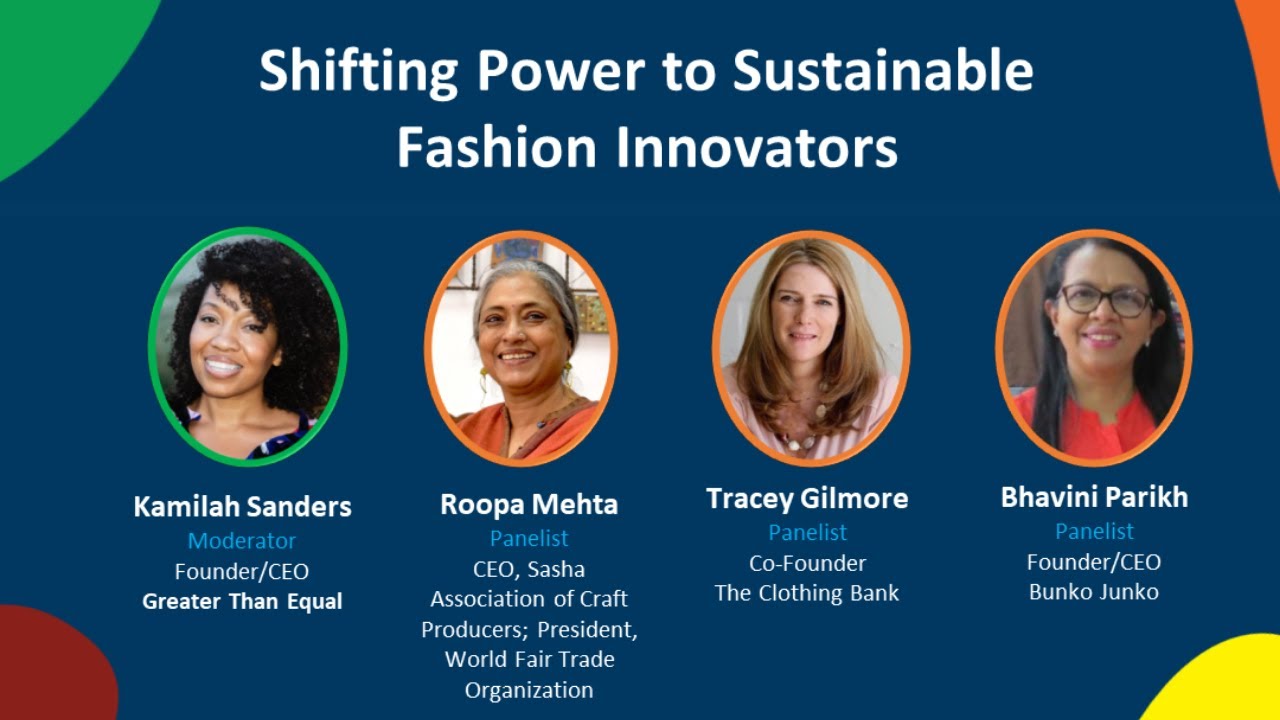 Shifting Power to Sustainable Fashion Innovators

Kamilah Sanders
Moderator
Founder/CEO
Greater Than Equal

Roopa Mehta
Panelist
CEO, Sasha Association of Craft Producers; President, World Fair Trade Organization

Tracey Gilmore
Panelist
Co-Founder
The Clothing Bank

Bhavini Parikh
Panelist
Founder/CEO
Bunko Junko